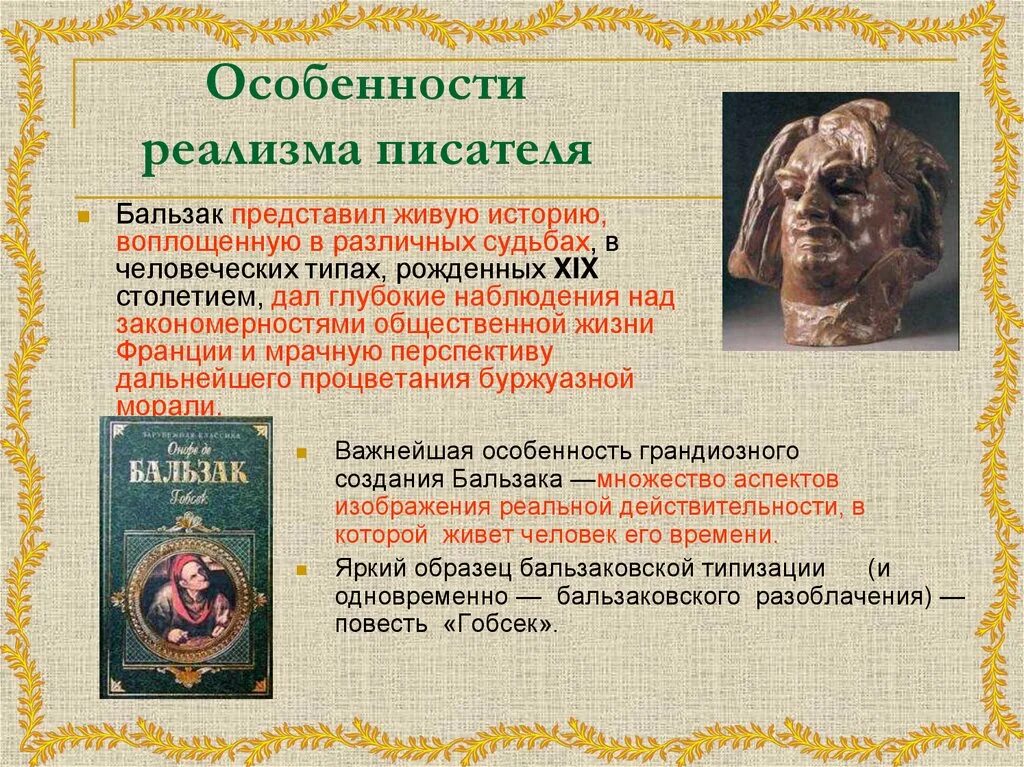 Особенности реализма писателя

Бальзак представил живую историю, воплощенную в различных судьбах, в человеческих типах, рожденных XIX столетием, дал глубокие наблюдения над закономерностями общественной жизни Франции и мрачную перспективу дальнейшего процветания буржуазной морали.

ЗАРУБЕЖНАЯ КЛАССИКА
Оноре де
БАЛЬЗАК
Гобсек

Важнейшая особенность грандиозного создания Бальзака —множество аспектов изображения реальной действительности, в которой живет человек его времени.

Яркий образец бальзаковской типизации (и одновременно — бальзаковского разоблачения) — повесть «Гобсек».